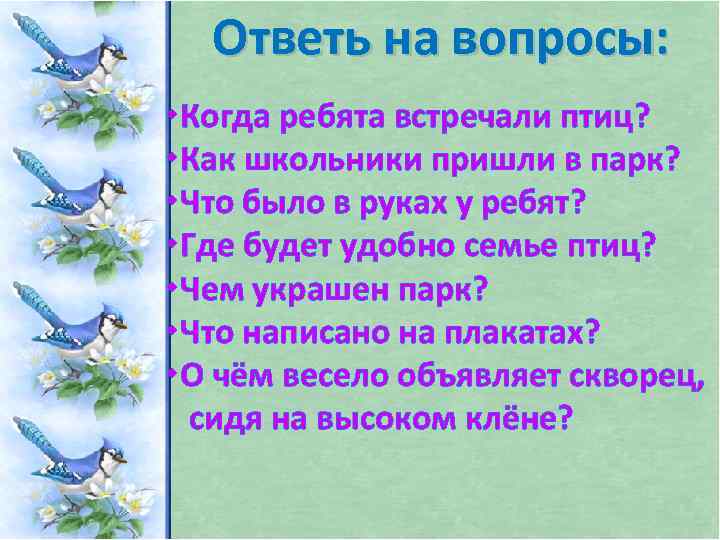 Ответь на вопросы:

•Когда ребята встречали птиц?
•Как школьники пришли в парк?
•Что было в руках у ребят?
•Где будет удобно семье птиц?
•Чем украшен парк?
•Что написано на плакатах?
•О чём весело объявляет скворец, сидя на высоком клёне?